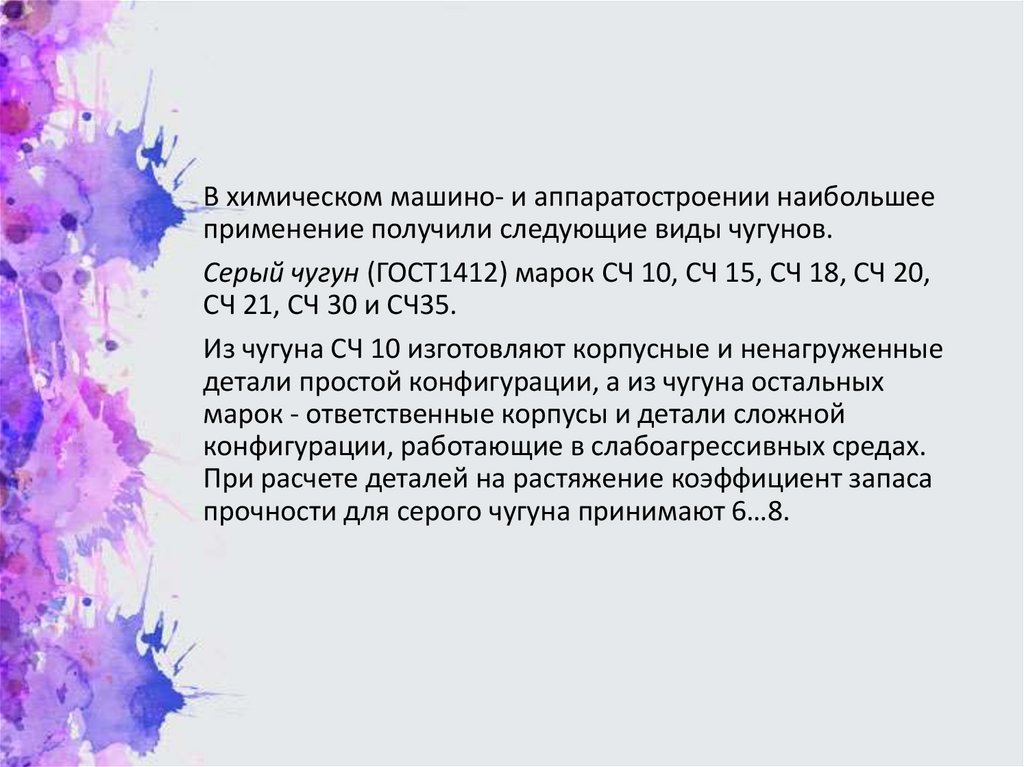 В химическом машино- и аппаратостроении наибольшее применение получили следующие виды чугунов.

Серый чугун (ГОСТ1412) марок СЧ 10, СЧ 15, СЧ 18, СЧ 20, СЧ 21, СЧ 30 и СЧ35.

Из чугуна СЧ 10 изготовляют корпусные и ненагруженные детали простой конфигурации, а из чугуна остальных марок - ответственные корпусы и детали сложной конфигурации, работающие в слабоагрессивных средах. При расчете деталей на растяжение коэффициент запаса прочности для серого чугуна принимают 6…8.